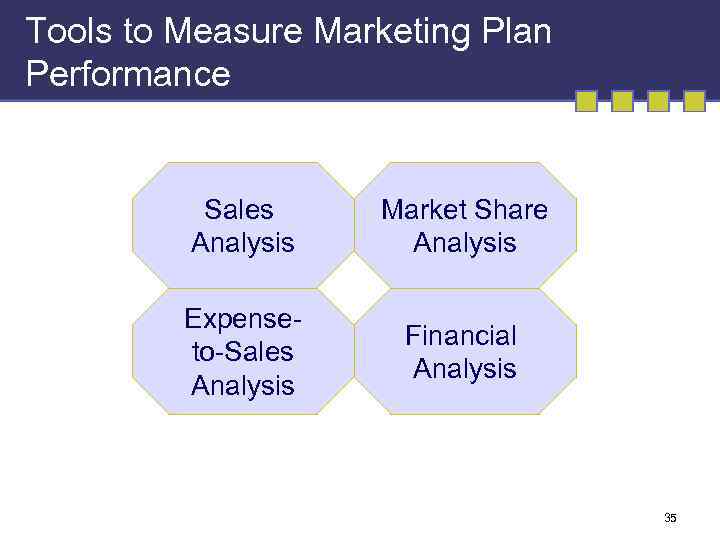 Tools to Measure Marketing Plan Performance

Sales Analysis

Market Share Analysis

Expense-to-Sales Analysis

Financial Analysis

35